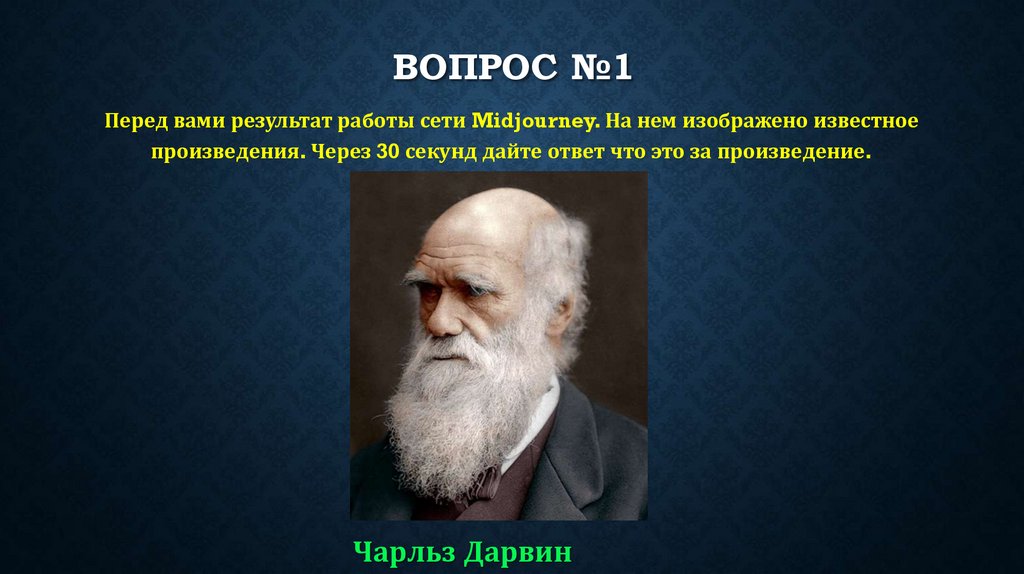 ВОПРОС №1

Перед вами результат работы сети Midjourney. На нем изображено известное произведения. Через 30 секунд дайте ответ что это за произведение.

Чарльз Дарвин